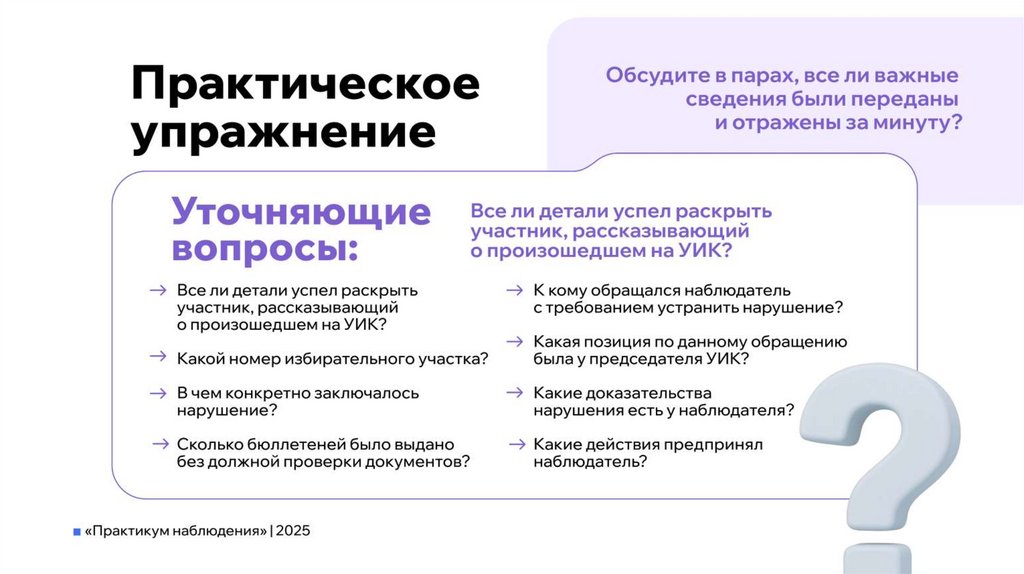 Практическое упражнение

Обсудите в парах, все ли важные сведения были переданы и отражены за минуту?

Уточняющие вопросы:

Все ли детали успел раскрыть участник, рассказывающий о произошедшем на УИК?

→ Все ли детали успел раскрыть участник, рассказывающий о произошедшем на УИК?

→ Какой номер избирательного участка?

→ В чем конкретно заключалось нарушение?

→ Сколько бюллетеней было выдано без должной проверки документов?

→ К кому обращался наблюдатель с требованием устранить нарушение?

→ Какая позиция по данному обращению была у председателя УИК?

→ Какие доказательства нарушения есть у наблюдателя?

→ Какие действия предпринял наблюдатель?

«Практикум наблюдения» | 2025